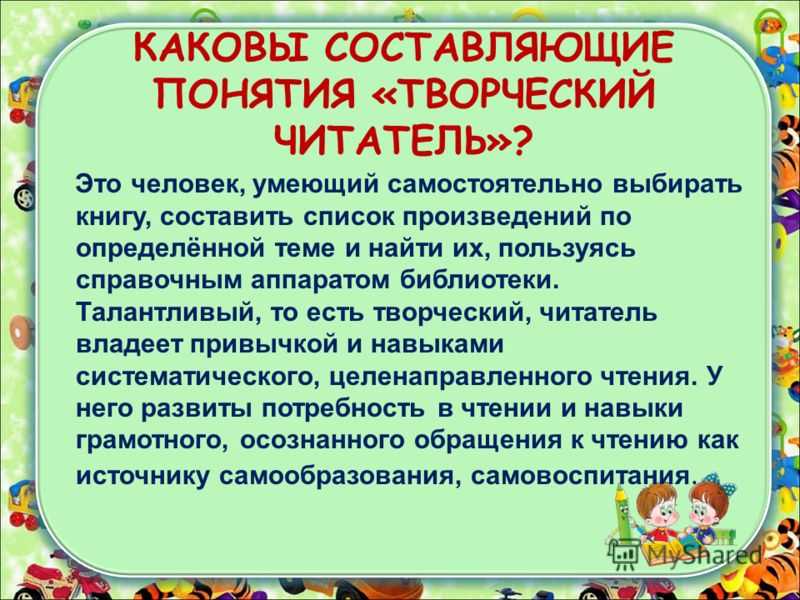 КАКОВЫ СОСТАВЛЯЮЩИЕ ПОНЯТИЯ «ТВОРЧЕСКИЙ ЧИТАТЕЛЬ»?

Это человек, умеющий самостоятельно выбирать книгу, составить список произведений по определённой теме и найти их, пользуясь справочным аппаратом библиотеки. Талантливый, то есть творческий, читатель владеет привычкой и навыками систематического, целенаправленного чтения. У него развиты потребность в чтении и навыки грамотного, осознанного обращения к чтению как источнику самообразования, самовоспитания.

MyShared